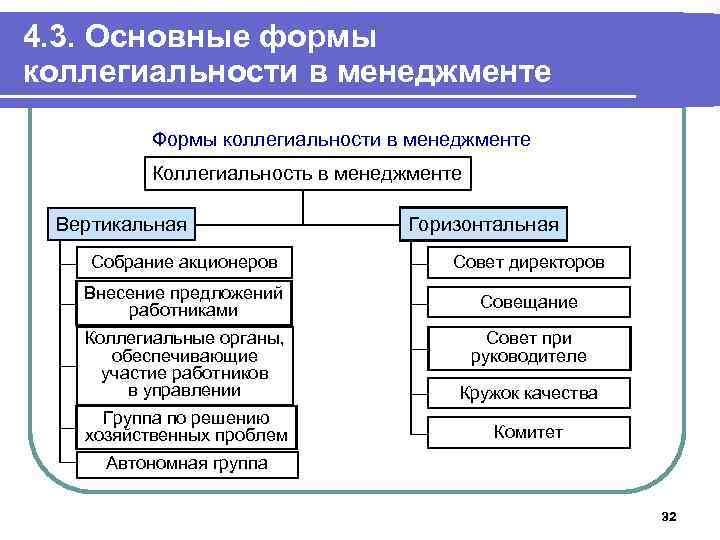 4.3. Основные формы коллегиальности в менеджменте

Формы коллегиальности в менеджменте

Коллегиальность в менеджменте

Вертикальная

Собрание акционеров

Внесение предложений работниками

Коллегиальные органы, обеспечивающие участие работников в управлении

Группа по решению хозяйственных проблем

Автономная группа

Горизонтальная

Совет директоров

Совещание

Совет при руководителе

Кружок качества

Комитет

32